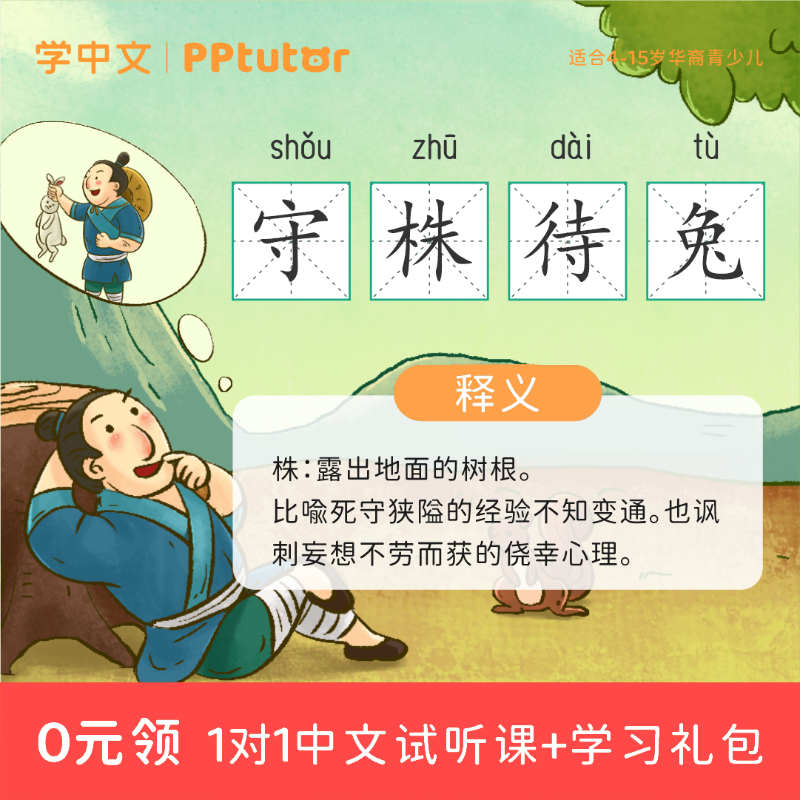 学中文 | PPtutor

适合4-15岁华裔青少儿

shǒu zhū dài tù

守 株 待 兔

释义

株：露出地面的树根。
比喻死守狭隘的经验不知变通。也讽刺妄想不劳而获的侥幸心理。

0元领 1对1中文试听课+学习礼包